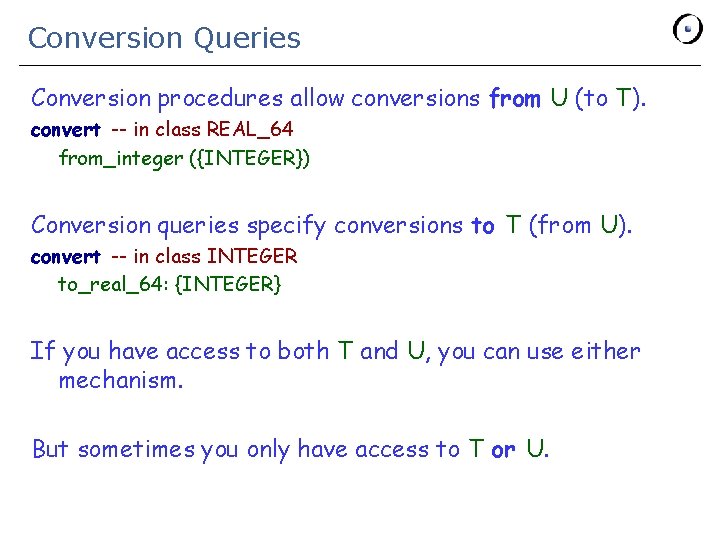 Conversion Queries

Conversion procedures allow conversions from U (to T).

convert -- in class REAL_64
from_integer ({INTEGER})

Conversion queries specify conversions to T (from U).

convert -- in class INTEGER
to_real_64: {INTEGER}

If you have access to both T and U, you can use either mechanism.

But sometimes you only have access to T or U.